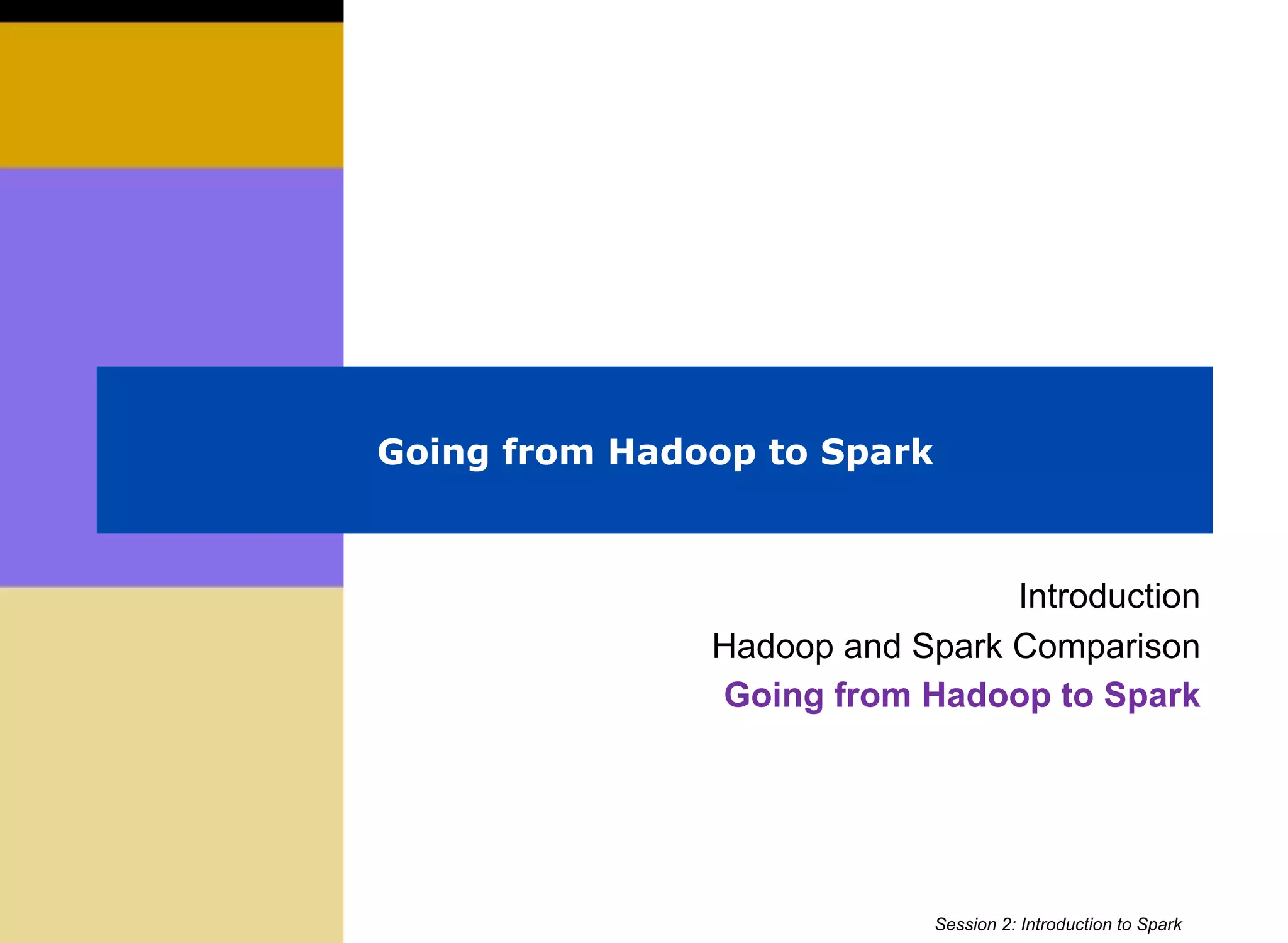 Going from Hadoop to Spark

Introduction

Hadoop and Spark Comparison

Going from Hadoop to Spark

Session 2: Introduction to Spark